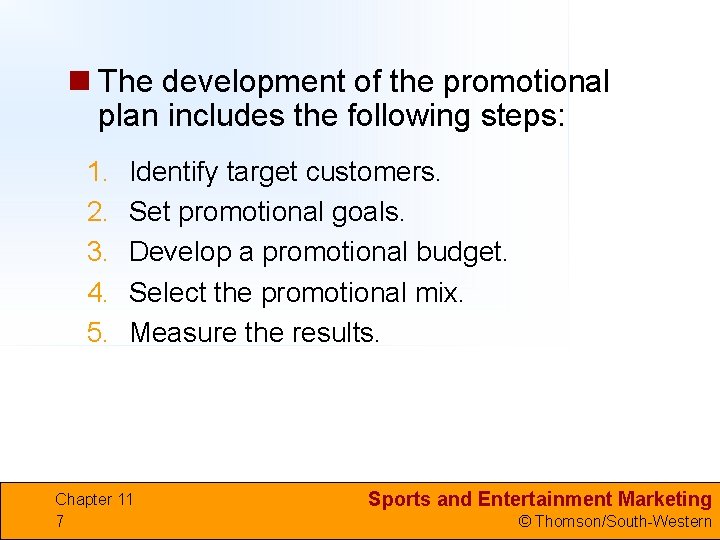 The development of the promotional plan includes the following steps:

1. Identify target customers.
2. Set promotional goals.
3. Develop a promotional budget.
4. Select the promotional mix.
5. Measure the results.

Chapter 11
7

Sports and Entertainment Marketing
© Thomson/South-Western